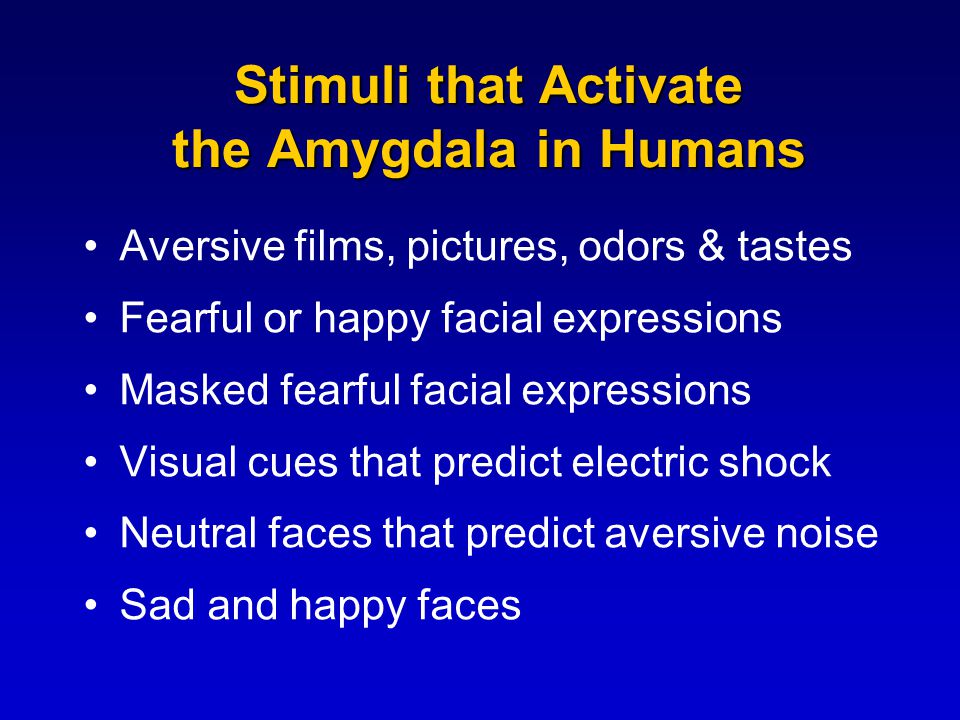 Stimuli that Activate the Amygdala in Humans

• Aversive films, pictures, odors & tastes
• Fearful or happy facial expressions
• Masked fearful facial expressions
• Visual cues that predict electric shock
• Neutral faces that predict aversive noise
• Sad and happy faces